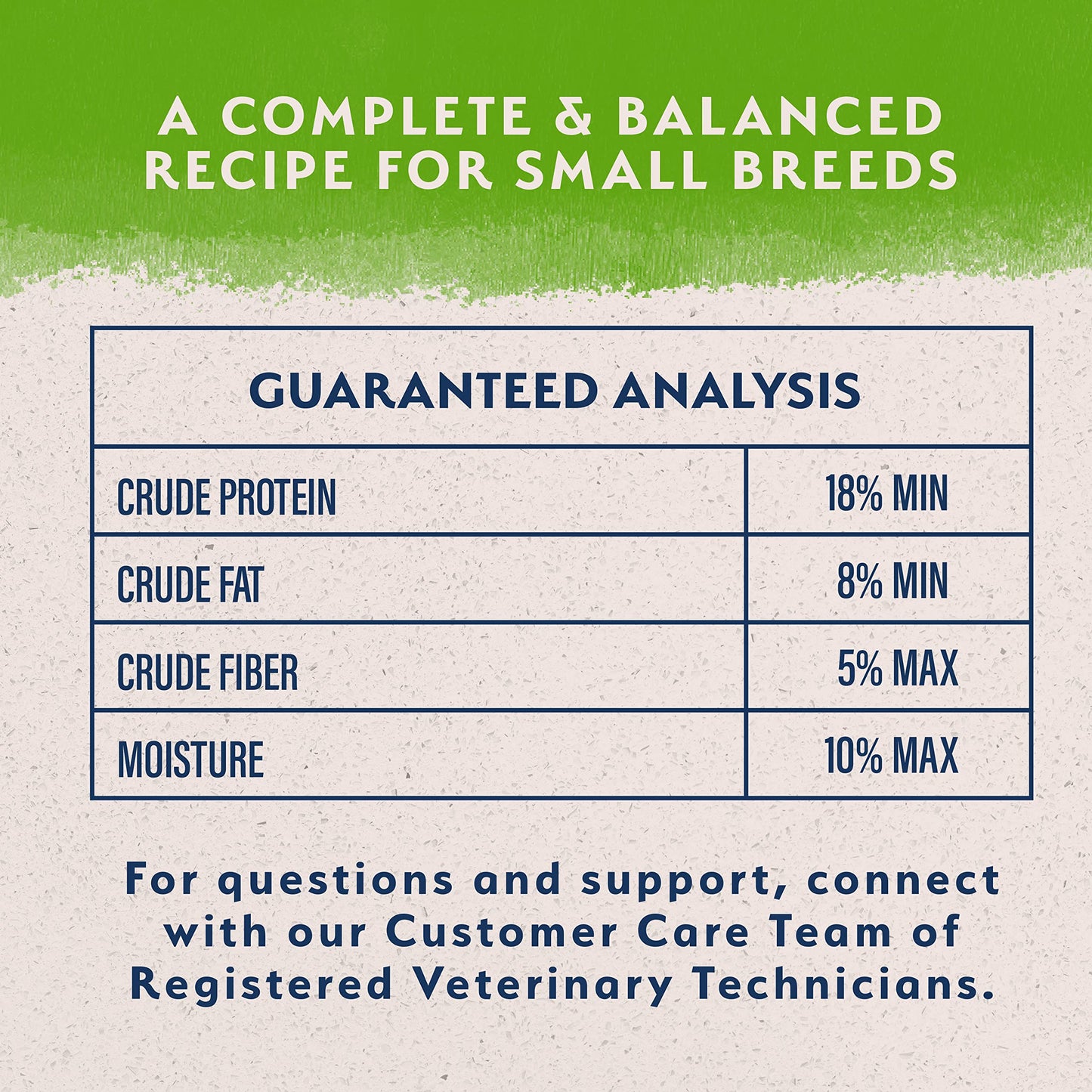 A COMPLETE & BALANCED RECIPE FOR SMALL BREEDS

| GUARANTEED ANALYSIS | |
|---|---|
| CRUDE PROTEIN | 18% MIN |
| CRUDE FAT | 8% MIN |
| CRUDE FIBER | 5% MAX |
| MOISTURE | 10% MAX |

For questions and support, connect with our Customer Care Team of Registered Veterinary Technicians.